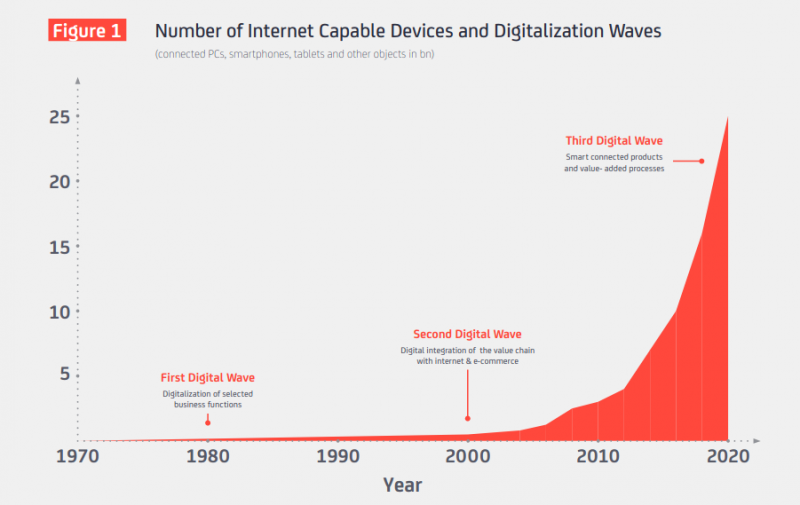 Figure 1 Number of Internet Capable Devices and Digitalization Waves

(connected PCs, smartphones, tablets and other objects in bn)

25
20
15
10
5

Third Digital Wave
Smart connected products and value- added processes

Second Digital Wave
Digital integration of the value chain with internet & e-commerce

First Digital Wave
Digitalization of selected business functions

1970 1980 1990 2000 2010 2020

Year